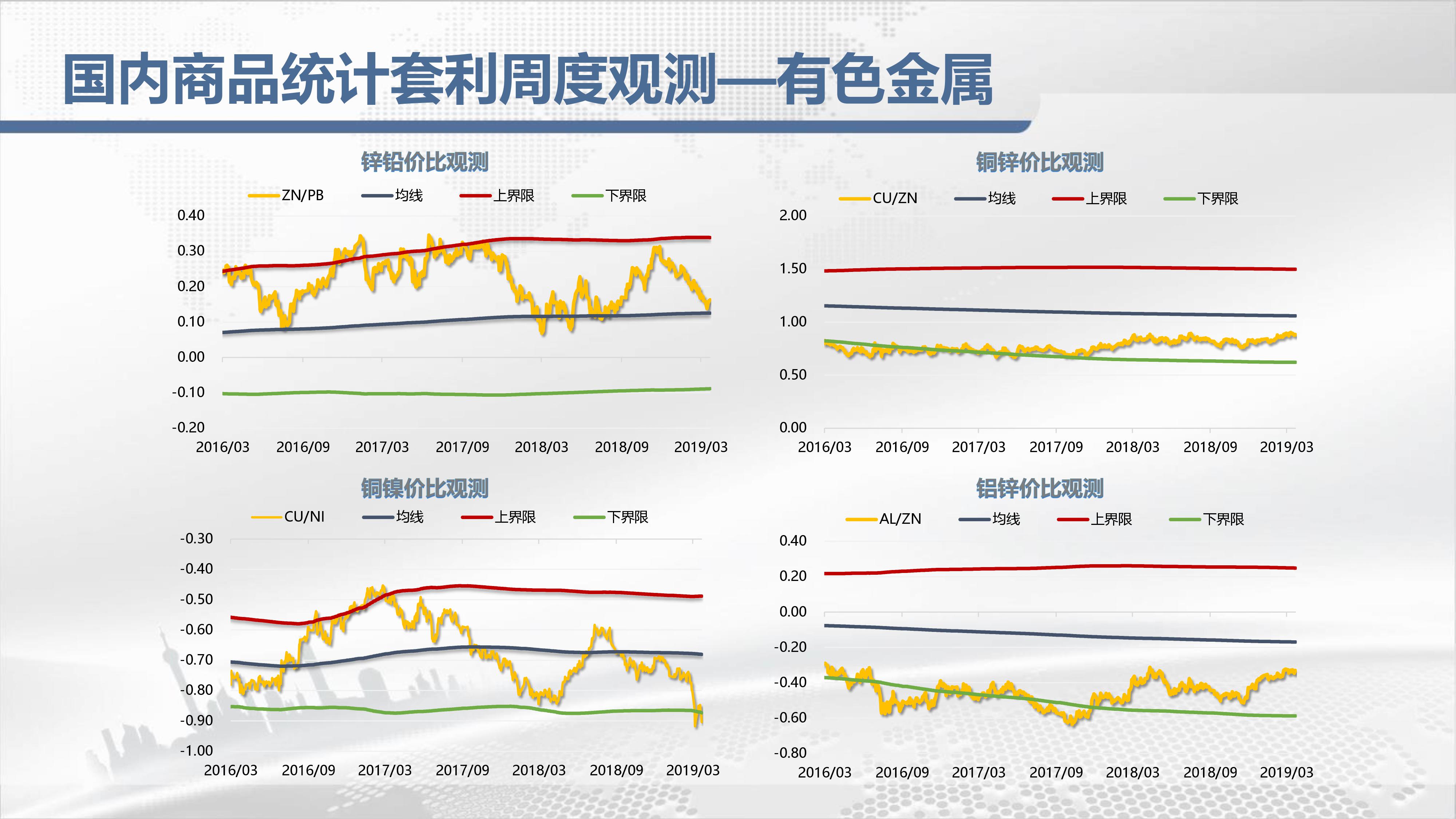 国内商品统计套利周度观测—有色金属

锌铅价比观测

ZN/PB 均线 上界限 下界限

0.40
0.30
0.20
0.10
0.00
-0.10
-0.20

2016/03 2016/09 2017/03 2017/09 2018/03 2018/09 2019/03

铜锌价比观测

CU/ZN 均线 上界限 下界限

2.00
1.50
1.00
0.50
0.00

2016/03 2016/09 2017/03 2017/09 2018/03 2018/09 2019/03

铜镍价比观测

CU/NI 均线 上界限 下界限

-0.30
-0.40
-0.50
-0.60
-0.70
-0.80
-0.90
-1.00

2016/03 2016/09 2017/03 2017/09 2018/03 2018/09 2019/03

铝锌价比观测

AL/ZN 均线 上界限 下界限

0.40
0.20
0.00
-0.20
-0.40
-0.60
-0.80

2016/03 2016/09 2017/03 2017/09 2018/03 2018/09 2019/03